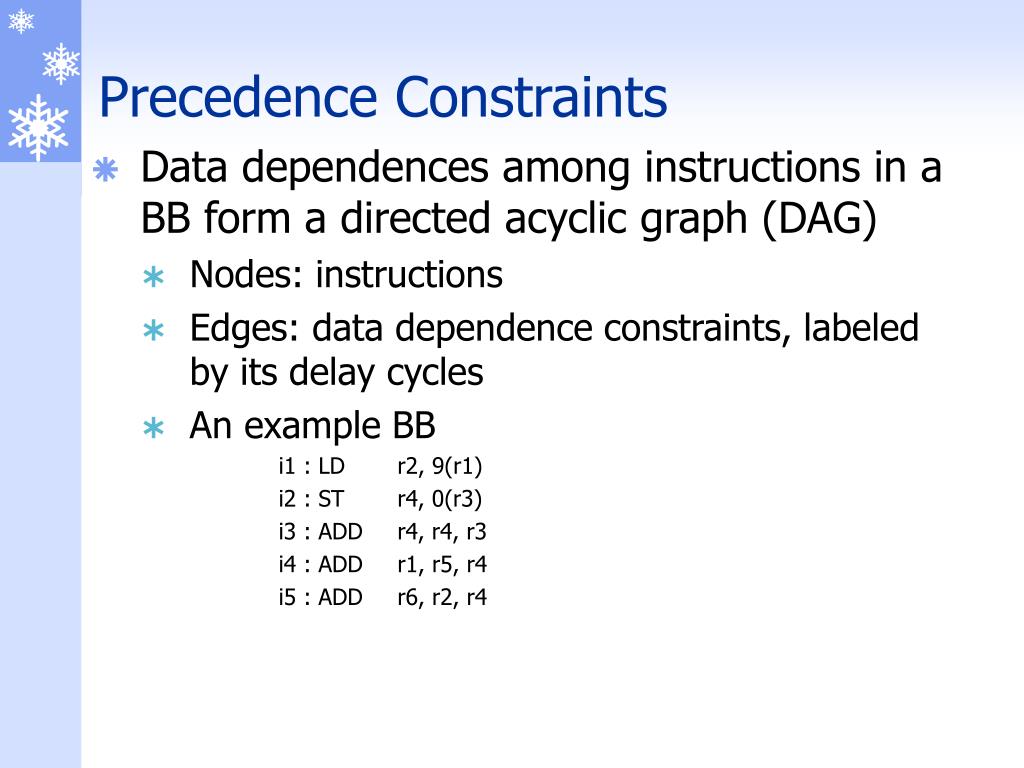 Precedence Constraints

Data dependences among instructions in a BB form a directed acyclic graph (DAG)

Nodes: instructions

Edges: data dependence constraints, labeled by its delay cycles

An example BB

i1 : LD r2, 9(r1)
i2 : ST r4, 0(r3)
i3 : ADD r4, r4, r3
i4 : ADD r1, r5, r4
i5 : ADD r6, r2, r4